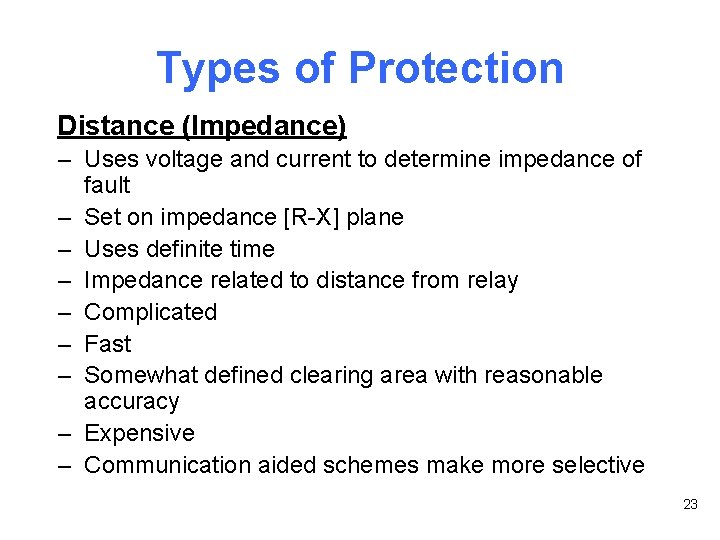 Types of Protection

Distance (Impedance)

– Uses voltage and current to determine impedance of fault
– Set on impedance [R-X] plane
– Uses definite time
– Impedance related to distance from relay
– Complicated
– Fast
– Somewhat defined clearing area with reasonable accuracy
– Expensive
– Communication aided schemes make more selective

23